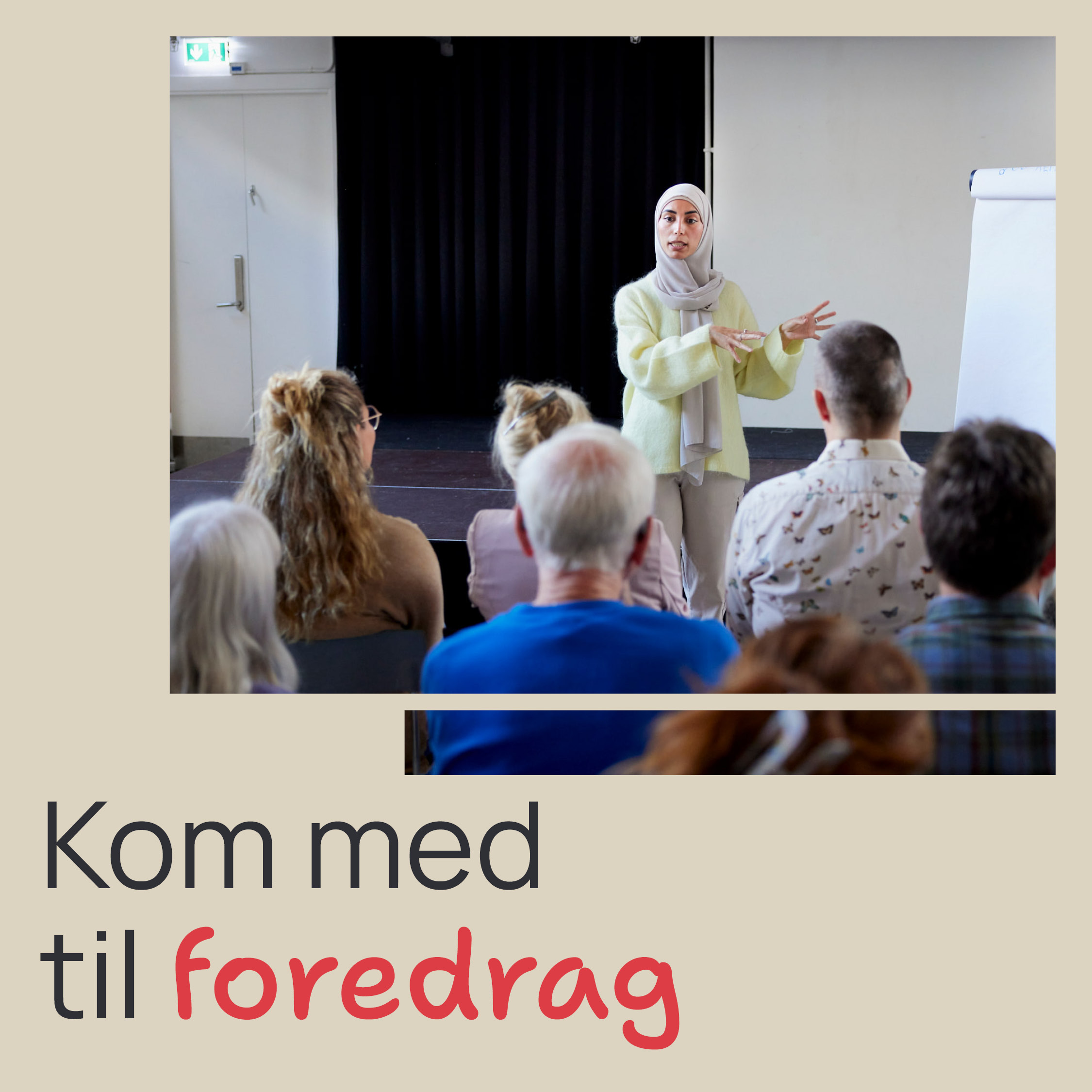 Kom med
til foredrag